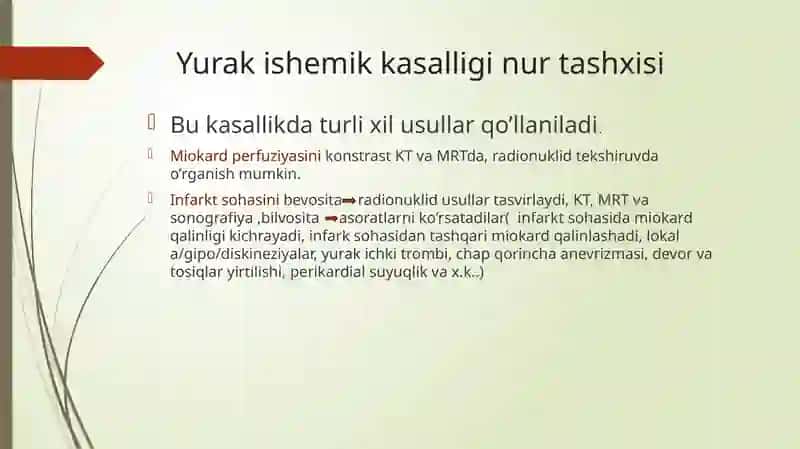 Yurak ishemik kasalligi nur tashxisi

Bu kasallikda turli xil usullar qo'llaniladi.

Miokard perfuziyasini konstrast KT va MRTda, radionuklid tekshiruvda o'rganish mumkin.

Infarkt sohasini bevosita➡radionuklid usullar tasvirlaydi, KT, MRT va sonografiya ,bilvosita ➡asoratlarni ko'rsatadilar( infarkt sohasida miokard qalinligi kichrayadi, infark sohasidan tashqari miokard qalinlashadi, lokal a/gipo/diskineziyalar, yurak ichki trombi, chap qorincha anevrizmasi, devor va tosiqlar yirtilishi, perikardial suyuqlik va x.k..)